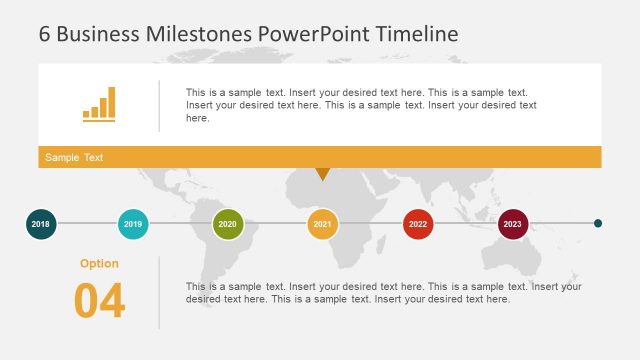 6 Business Milestones PowerPoint Timeline

This is a sample text. Insert your desired text here. This is a sample text. Insert your desired text here. This is a sample text. Insert your desired text here.

Sample Text

2018

2019

2020

2021

2022

2023

Option

04

This is a sample text. Insert your desired text here. This is a sample text. Insert your desired text here. This is a sample text. Insert your desired text here.